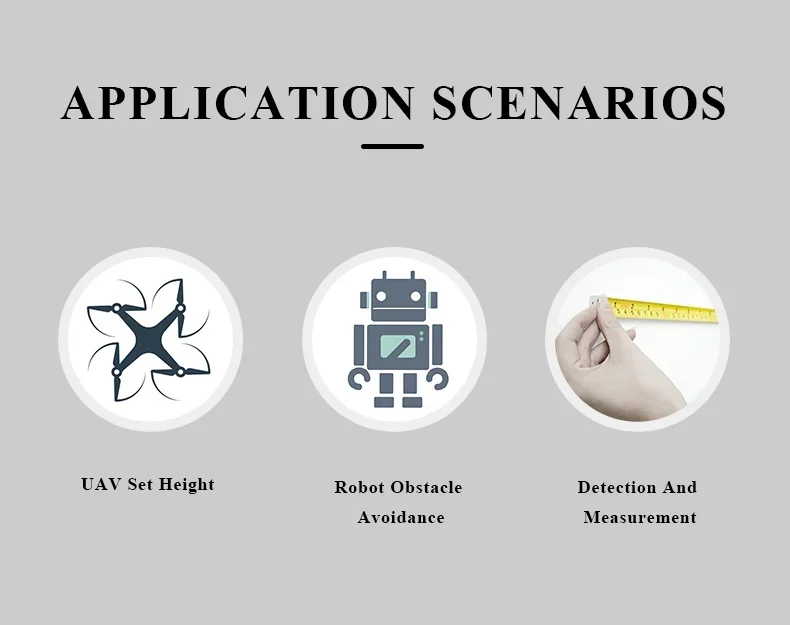 APPLICATION SCENARIOS

UAV Set Height

Robot Obstacle Avoidance

Detection And Measurement